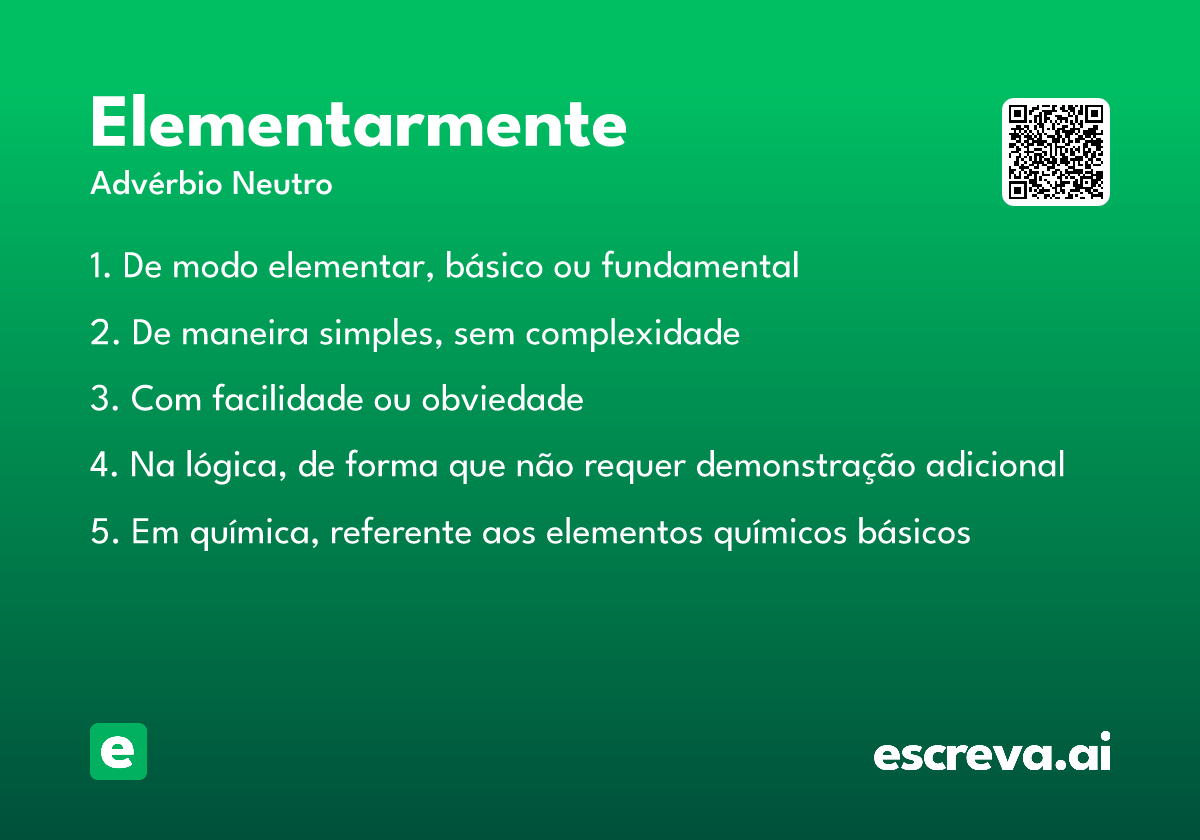 Elementarmente
Advérbio Neutro

1. De modo elementar, básico ou fundamental

2. De maneira simples, sem complexidade

3. Com facilidade ou obviedade

4. Na lógica, de forma que não requer demonstração adicional

5. Em química, referente aos elementos químicos básicos

e

escreva.ai